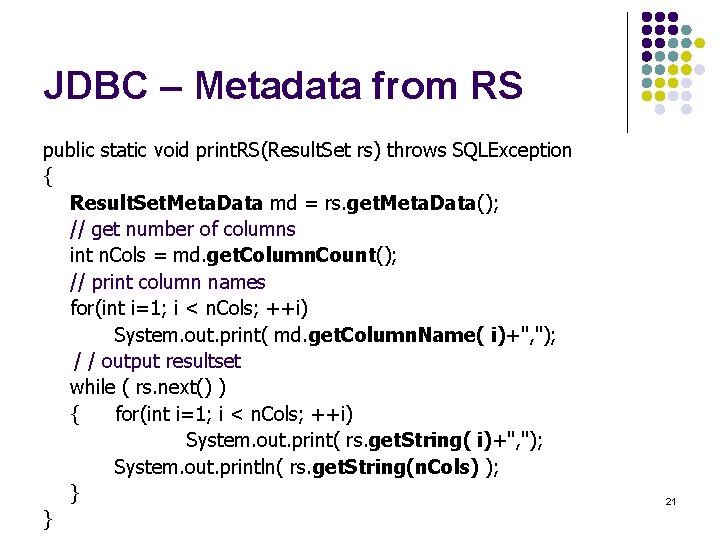 JDBC – Metadata from RS

public static void printRS(ResultSet rs) throws SQLException
{
ResultSetMetaData md = rs.getMetaData();
// get number of columns
int nCols = md.getColumnCount();
// print column names
for(int i=1; i < nCols; ++i)
System.out.print( md.getColumnName( i)+",");
/ / output resultset
while ( rs.next() )
{ for(int i=1; i < nCols; ++i)
System.out.print( rs.getString( i)+",");
System.out.println( rs.getString(nCols) );
}
}

21